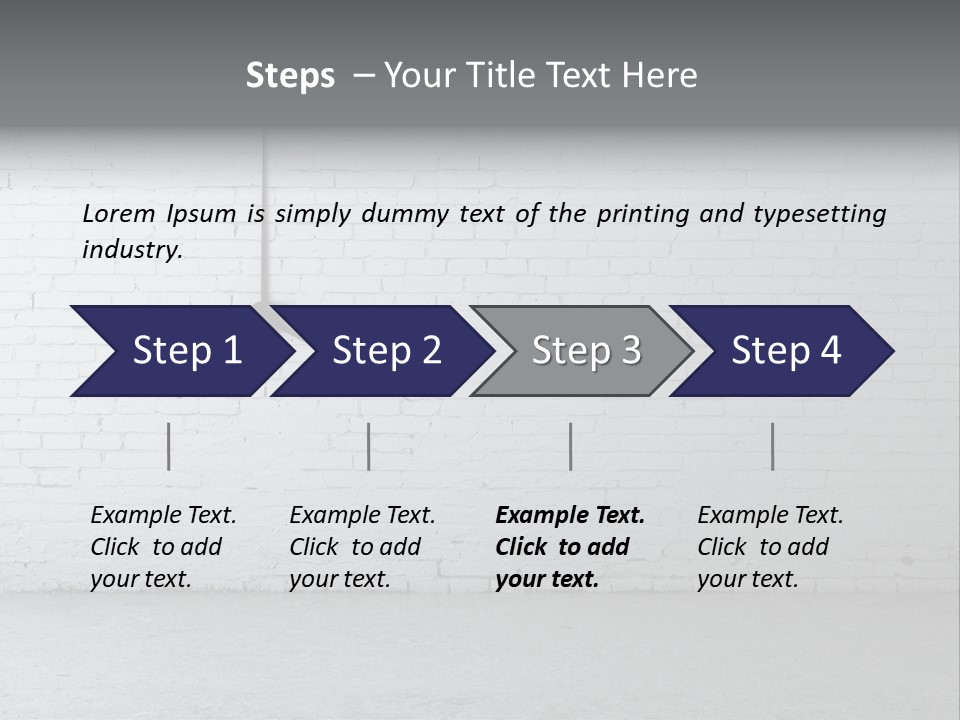 Steps – Your Title Text Here

Lorem Ipsum is simply dummy text of the printing and typesetting industry.

Step 1

Step 2

Step 3

Step 4

Example Text. Click to add your text.

Example Text. Click to add your text.

Example Text. Click to add your text.

Example Text. Click to add your text.